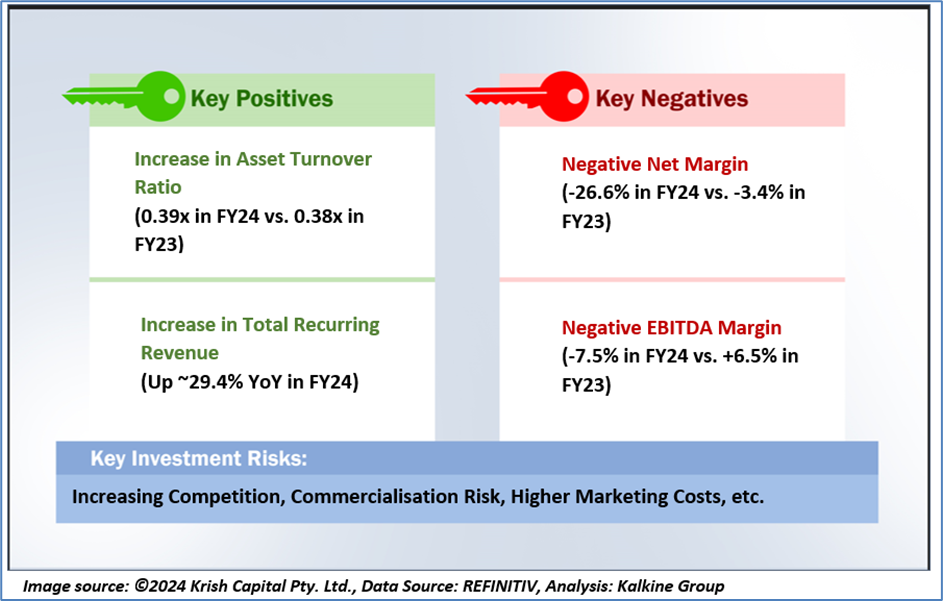 Key Positives

Increase in Asset Turnover Ratio
(0.39x in FY24 vs. 0.38x in FY23)

Increase in Total Recurring Revenue
(Up ~29.4% YoY in FY24)

Key Negatives

Negative Net Margin
(-26.6% in FY24 vs. -3.4% in FY23)

Negative EBITDA Margin
(-7.5% in FY24 vs. +6.5% in FY23)

Key Investment Risks:

Increasing Competition, Commercialisation Risk, Higher Marketing Costs, etc.

Image source: ©2024 Krish Capital Pty. Ltd., Data Source: REFINITIV, Analysis: Kalkine Group